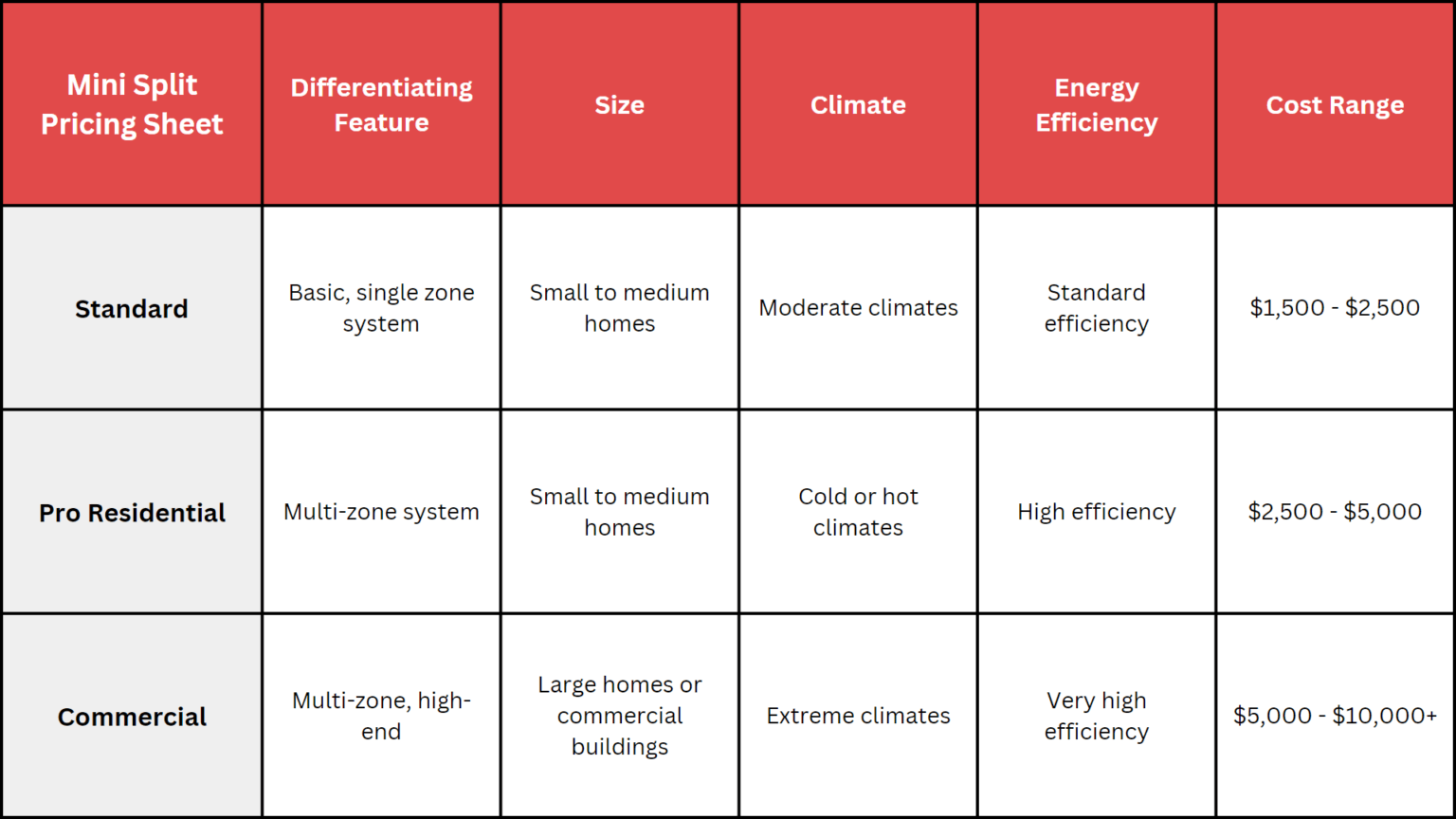 | Mini Split Pricing Sheet | Differentiating Feature | Size | Climate | Energy Efficiency | Cost Range |
|---|---|---|---|---|---|
| Standard | Basic, single zone system | Small to medium homes | Moderate climates | Standard efficiency | \$1,500 - \$2,500 |
| Pro Residential | Multi-zone system | Small to medium homes | Cold or hot climates | High efficiency | \$2,500 - \$5,000 |
| Commercial | Multi-zone, high-end | Large homes or commercial buildings | Extreme climates | Very high efficiency | \$5,000 - \$10,000+ |